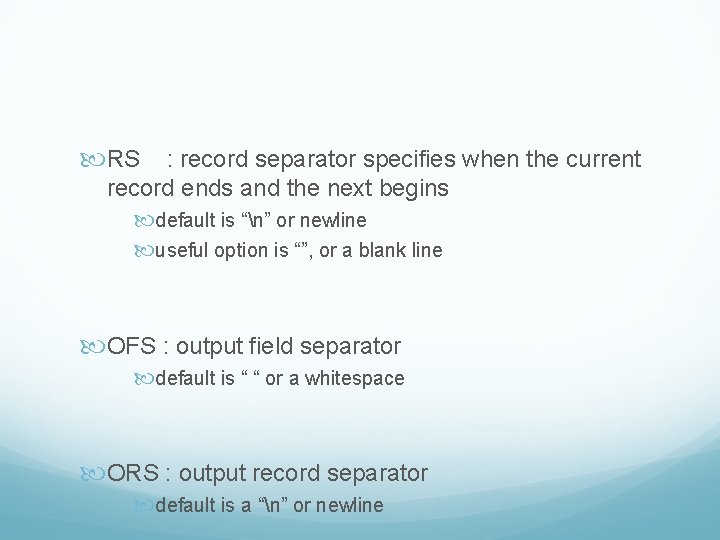 RS : record separator specifies when the current record ends and the next begins

default is “\n” or newline

useful option is “”, or a blank line

OFS : output field separator

default is “ “ or a whitespace

ORS : output record separator

default is a “\n” or newline